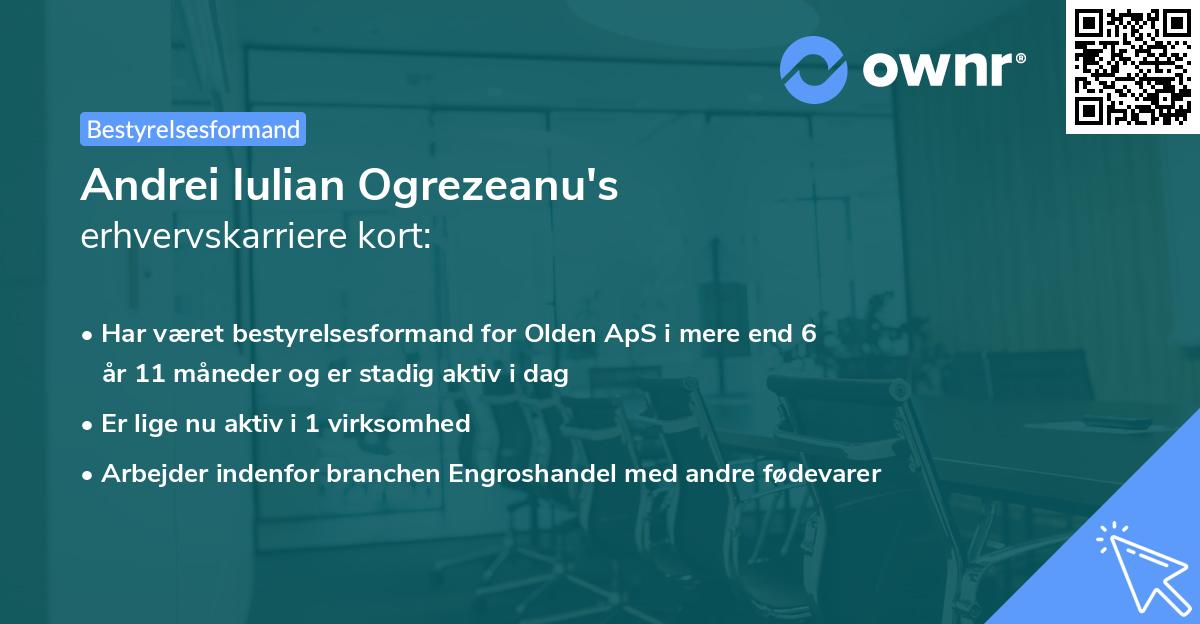 ownr®

Bestyrelsesformand

Andrei Iulian Ogrezeanu's
erhvervskarriere kort:

• Har været bestyrelsesformand for Olden ApS i mere end 6 år 11 måneder og er stadig aktiv i dag
• Er lige nu aktiv i 1 virksomhed
• Arbejder indenfor branchen Engroshandel med andre fødevarer